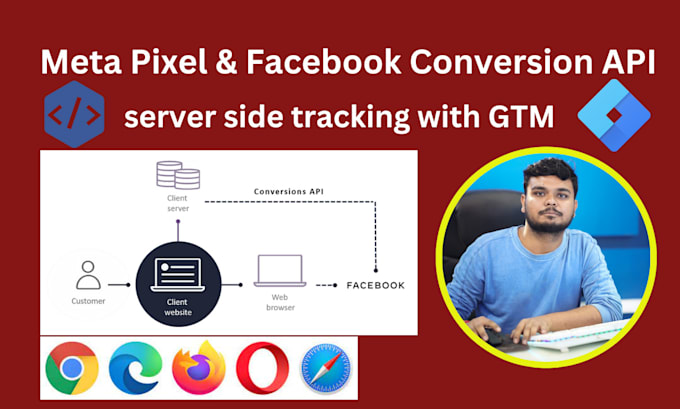 Meta Pixel & Facebook Conversion API
server side tracking with GTM

Client server

Conversions API

Customer

Client website

Web browser

FACEBOOK